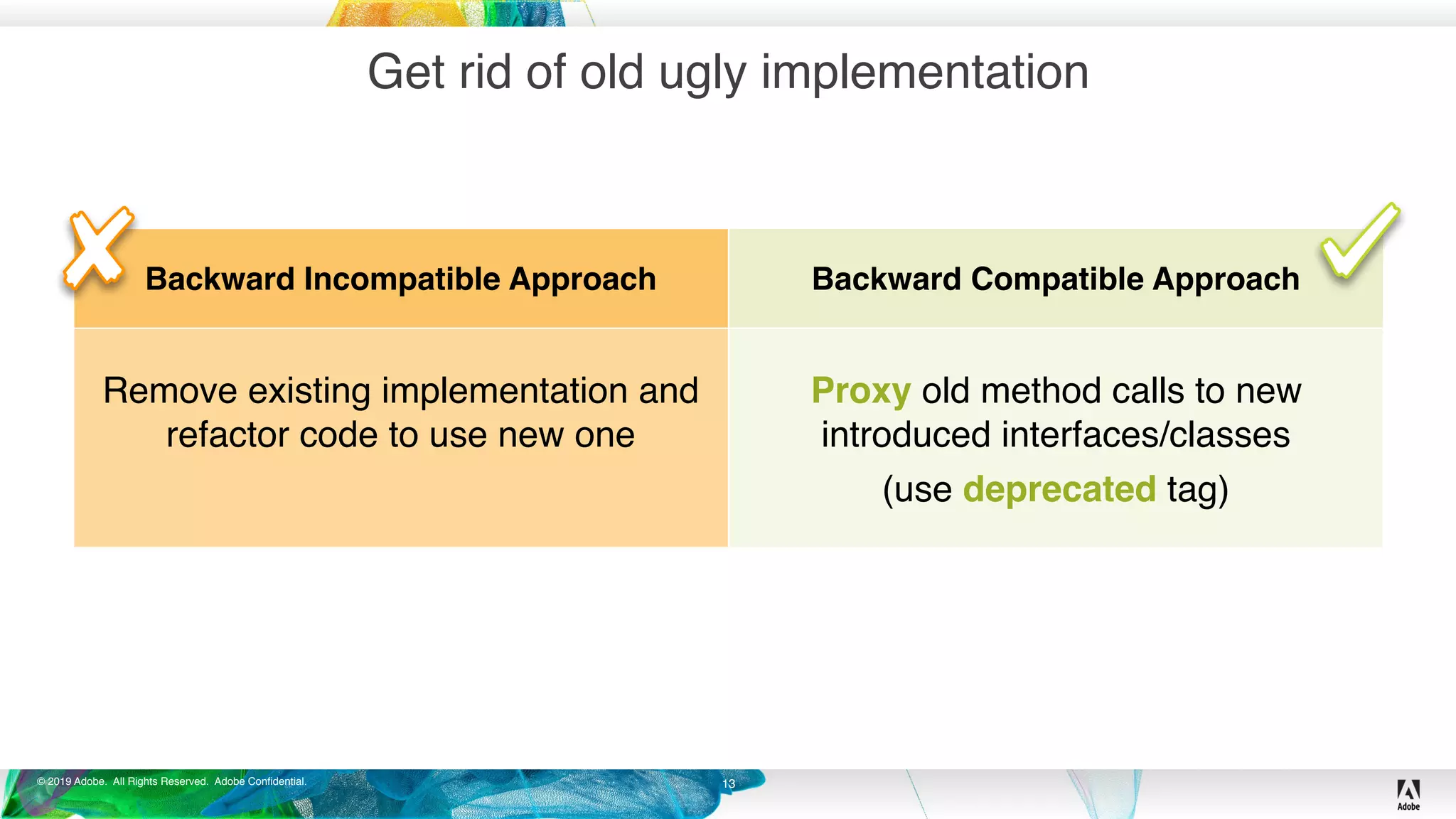 Get rid of old ugly implementation

| Backward Incompatible Approach | Backward Compatible Approach |
|---|---|
| Remove existing implementation and refactor code to use new one | Proxy old method calls to new introduced interfaces/classes (use deprecated tag) |

© 2019 Adobe. All Rights Reserved. Adobe Confidential.

13

Adobe